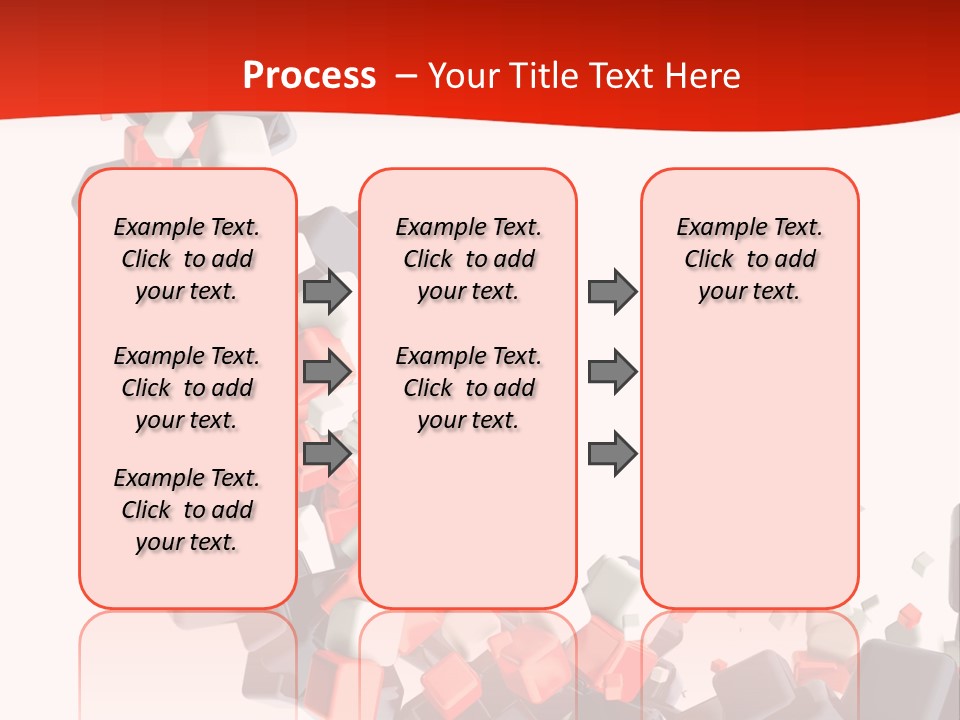 Process – Your Title Text Here

Example Text. Click to add your text.

Example Text. Click to add your text.

Example Text. Click to add your text.

Example Text. Click to add your text.

Example Text. Click to add your text.

Example Text. Click to add your text.